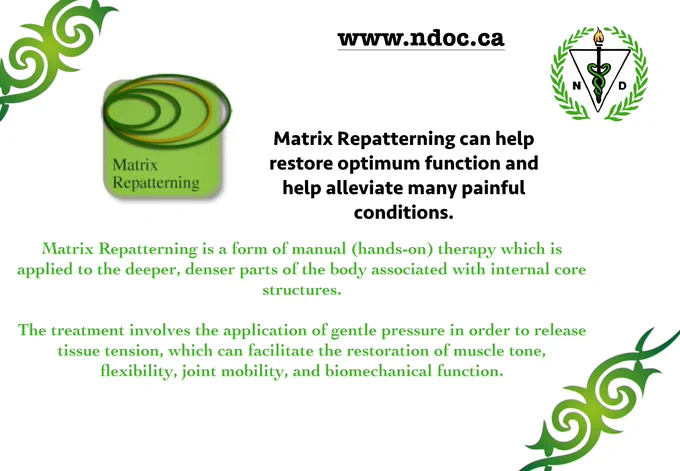 www.ndoc.ca

N D

Matrix Repatterning

Matrix Repatterning can help restore optimum function and help alleviate many painful conditions.

Matrix Repatterning is a form of manual (hands-on) therapy which is applied to the deeper, denser parts of the body associated with internal core structures.

The treatment involves the application of gentle pressure in order to release tissue tension, which can facilitate the restoration of muscle tone, flexibility, joint mobility, and biomechanical function.